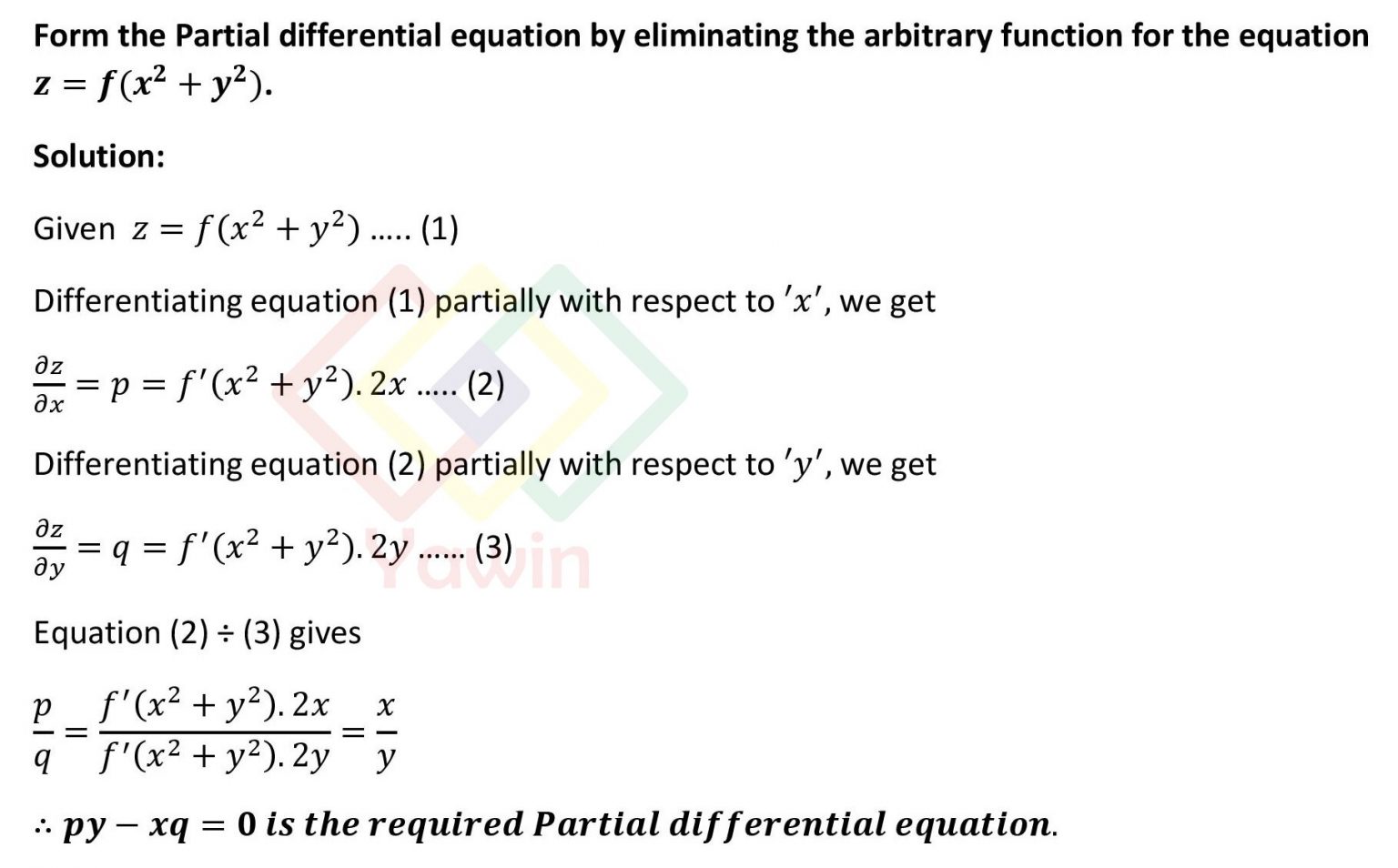 Form the Partial differential equation by eliminating the arbitrary function for the equation $z = f(x^2 + y^2)$.

Solution:

Given $z = f(x^2 + y^2)$ ..... (1)

Differentiating equation (1) partially with respect to $'x'$, we get

$\frac{\partial z}{\partial x} = p = f'(x^2 + y^2).2x$ ..... (2)

Differentiating equation (2) partially with respect to $'y'$, we get

$\frac{\partial z}{\partial y} = q = f'(x^2 + y^2).2y$ ...... (3)

Yawin

Equation (2) ÷ (3) gives

$\frac{p}{q} = \frac{f'(x^2 + y^2).2x}{f'(x^2 + y^2).2y} = \frac{x}{y}$

$\therefore py - xq = 0$ is the required Partial differential equation.